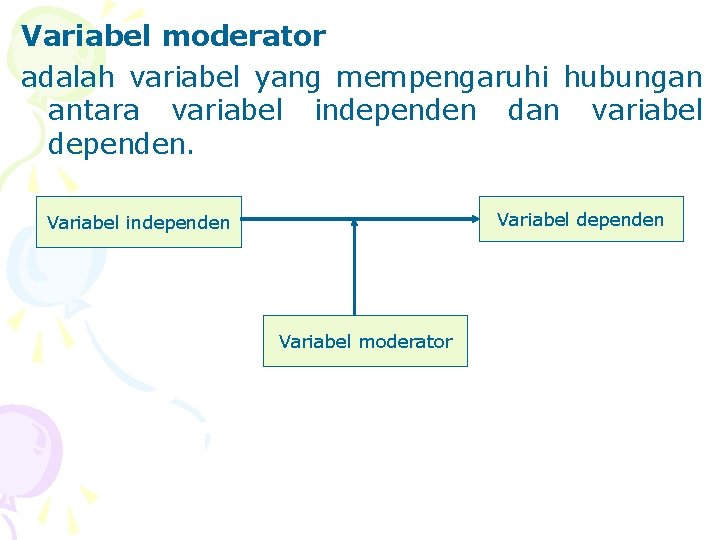 Variabel moderator

adalah variabel yang mempengaruhi hubungan antara variabel independen dan variabel dependen.

Variabel independen

Variabel dependen

Variabel moderator